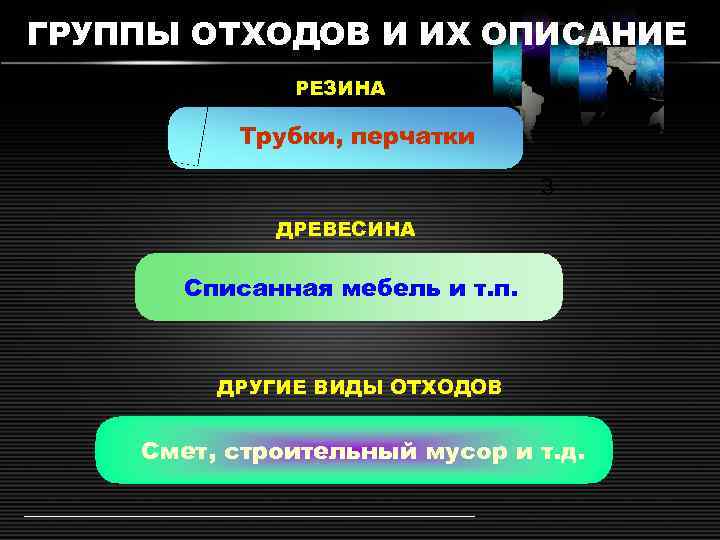 ГРУППЫ ОТХОДОВ И ИХ ОПИСАНИЕ

РЕЗИНА

Трубки, перчатки

3

ДРЕВЕСИНА

Списанная мебель и т.п.

ДРУГИЕ ВИДЫ ОТХОДОВ

Смет, строительный мусор и т.д.